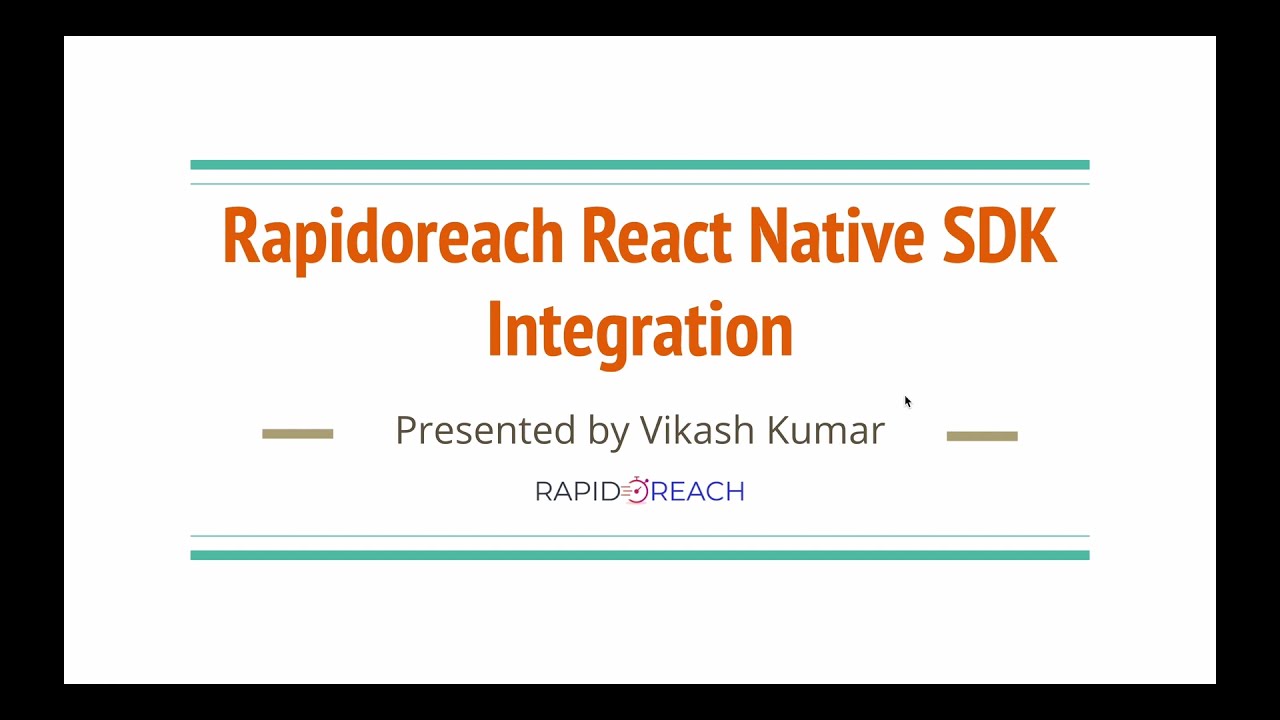 Rapidoreach React Native SDK Integration

Presented by Vikash Kumar

RAPIDOREACH